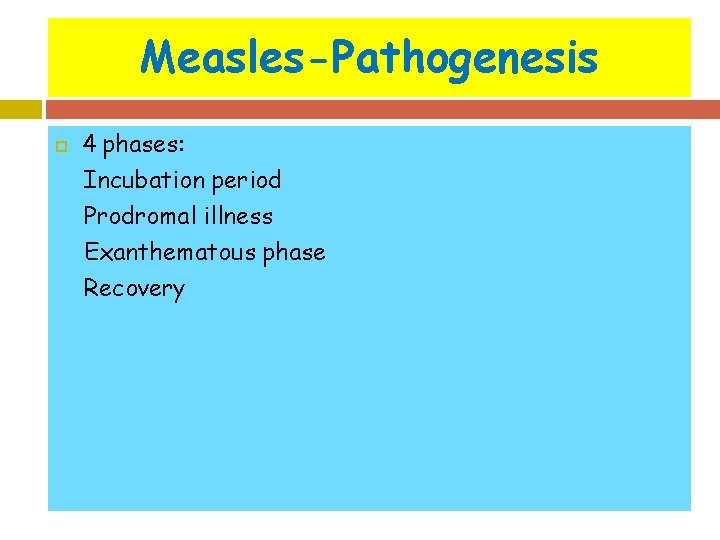 Measles-Pathogenesis

4 phases:
Incubation period
Prodromal illness
Exanthematous phase
Recovery